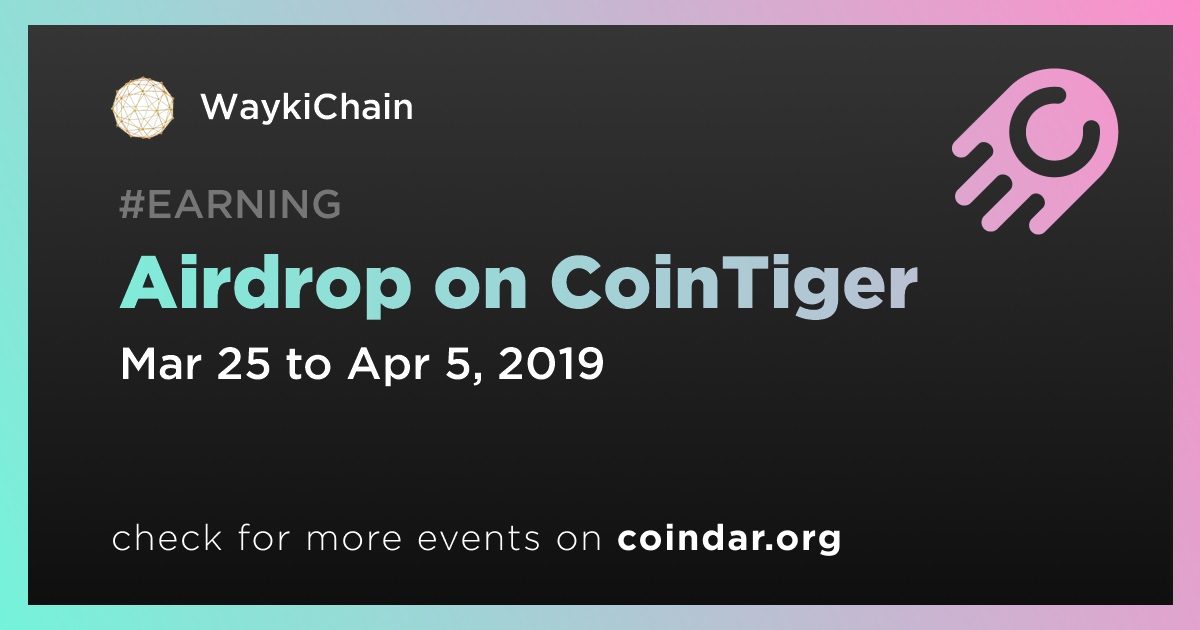 WaykiChain

#EARNING

Airdrop on CoinTiger

Mar 25 to Apr 5, 2019

check for more events on coindar.org